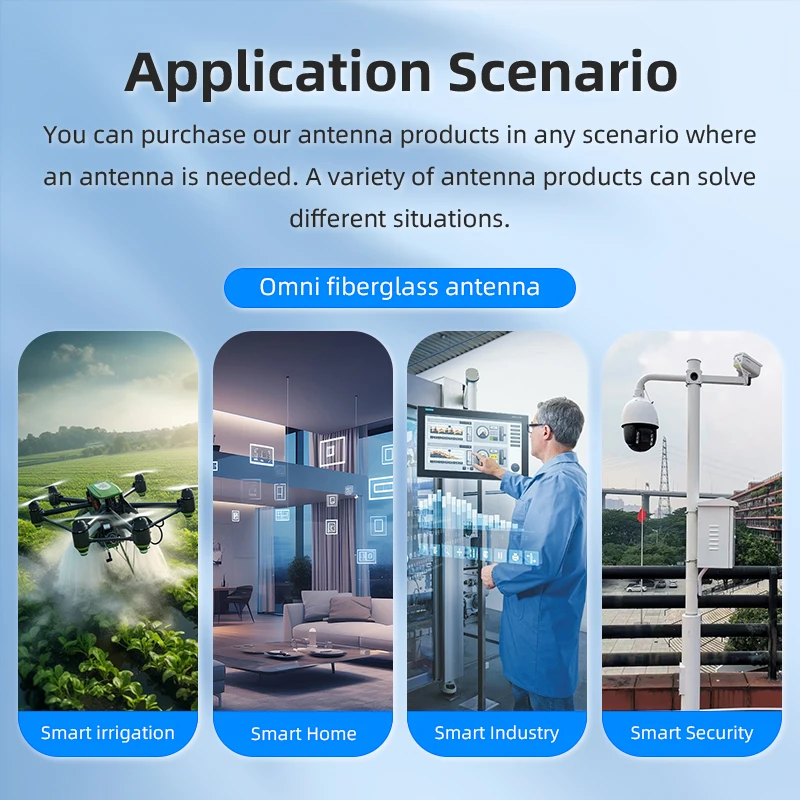 Application Scenario

You can purchase our antenna products in any scenario where an antenna is needed. A variety of antenna products can solve different situations.

Omni fiberglass antenna

Smart irrigation

Smart Home

Smart Industry

Smart Security